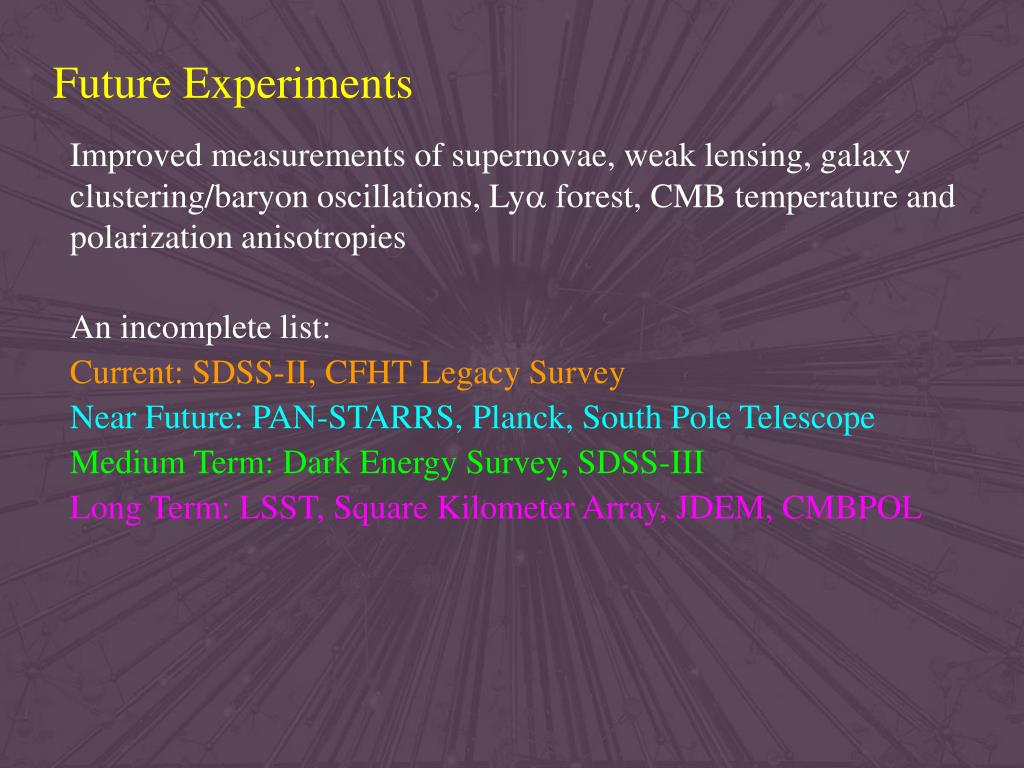 Future Experiments

Improved measurements of supernovae, weak lensing, galaxy clustering/baryon oscillations, Ly$\alpha$ forest, CMB temperature and polarization anisotropies

An incomplete list:
Current: SDSS-II, CFHT Legacy Survey
Near Future: PAN-STARRS, Planck, South Pole Telescope
Medium Term: Dark Energy Survey, SDSS-III
Long Term: LSST, Square Kilometer Array, JDEM, CMBPOL